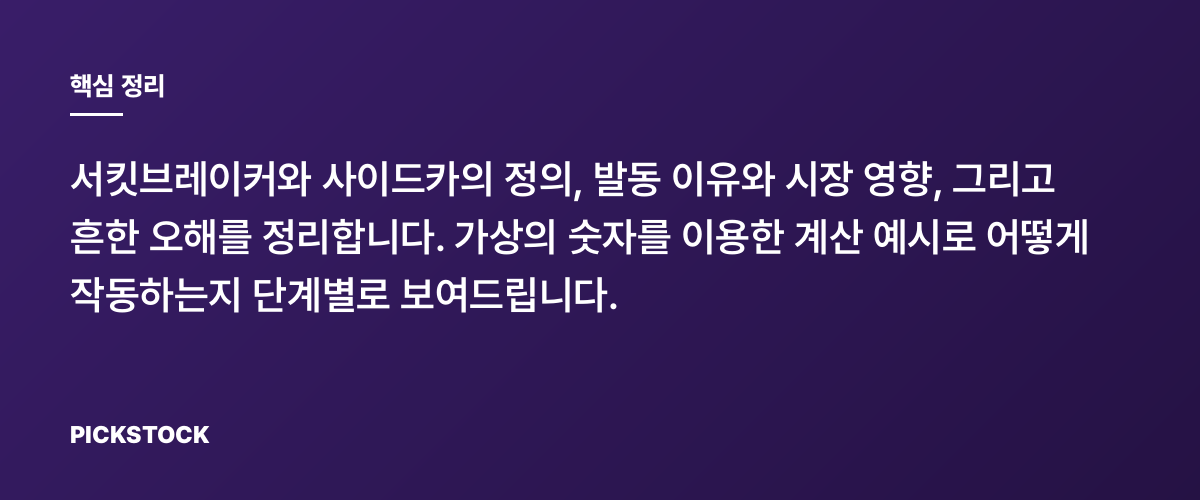 핵심 정리

서킷브레이커와 사이드카의 정의, 발동 이유와 시장 영향, 그리고 흔한 오해를 정리합니다. 가상의 숫자를 이용한 계산 예시로 어떻게 작동하는지 단계별로 보여드립니다.

PICKSTOCK